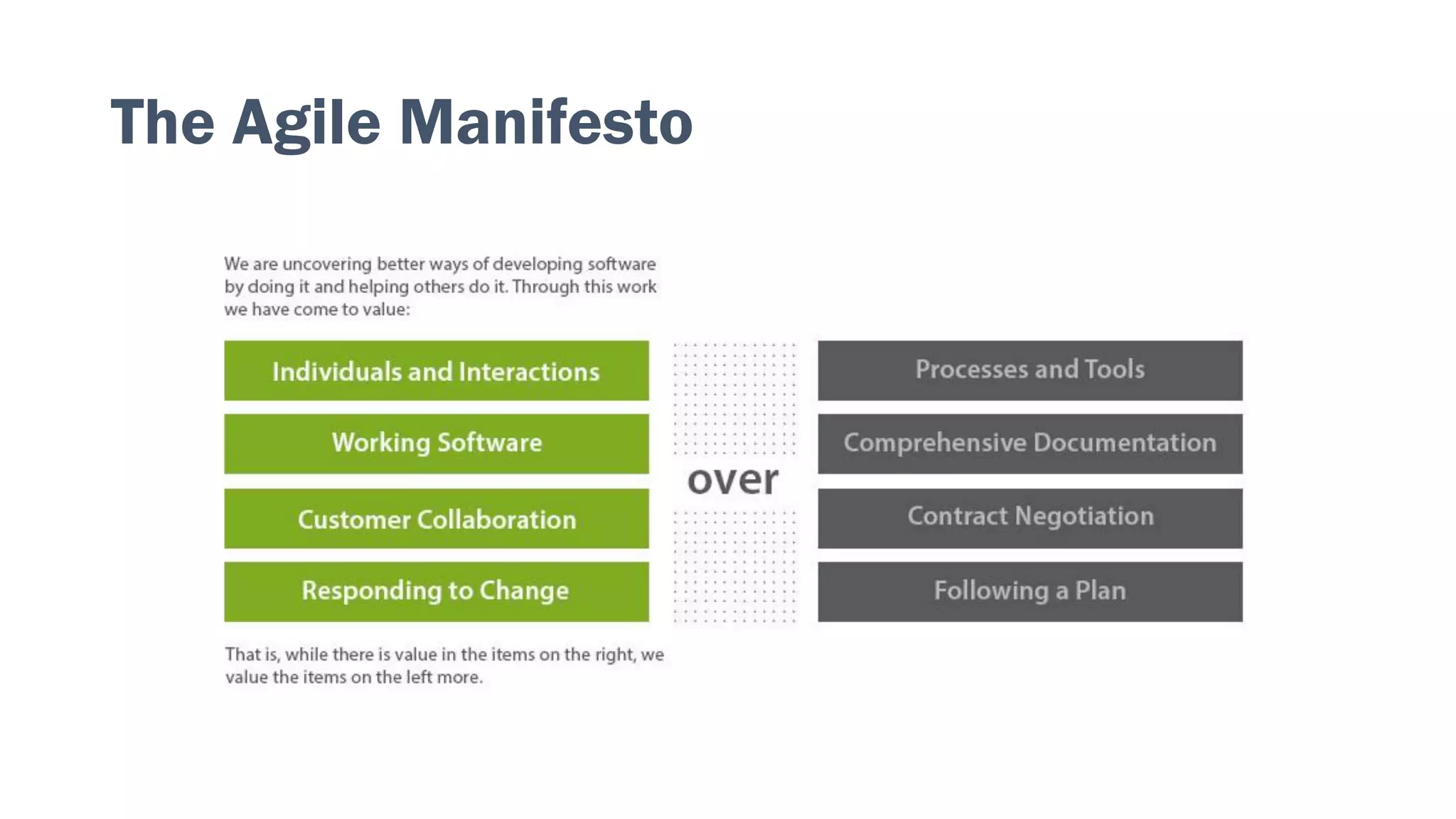 The Agile Manifesto

We are uncovering better ways of developing software by doing it and helping others do it. Through this work we have come to value:

Individuals and Interactions

Working Software

Customer Collaboration

Responding to Change

over

Processes and Tools

Comprehensive Documentation

Contract Negotiation

Following a Plan

That is, while there is value in the items on the right, we value the items on the left more.